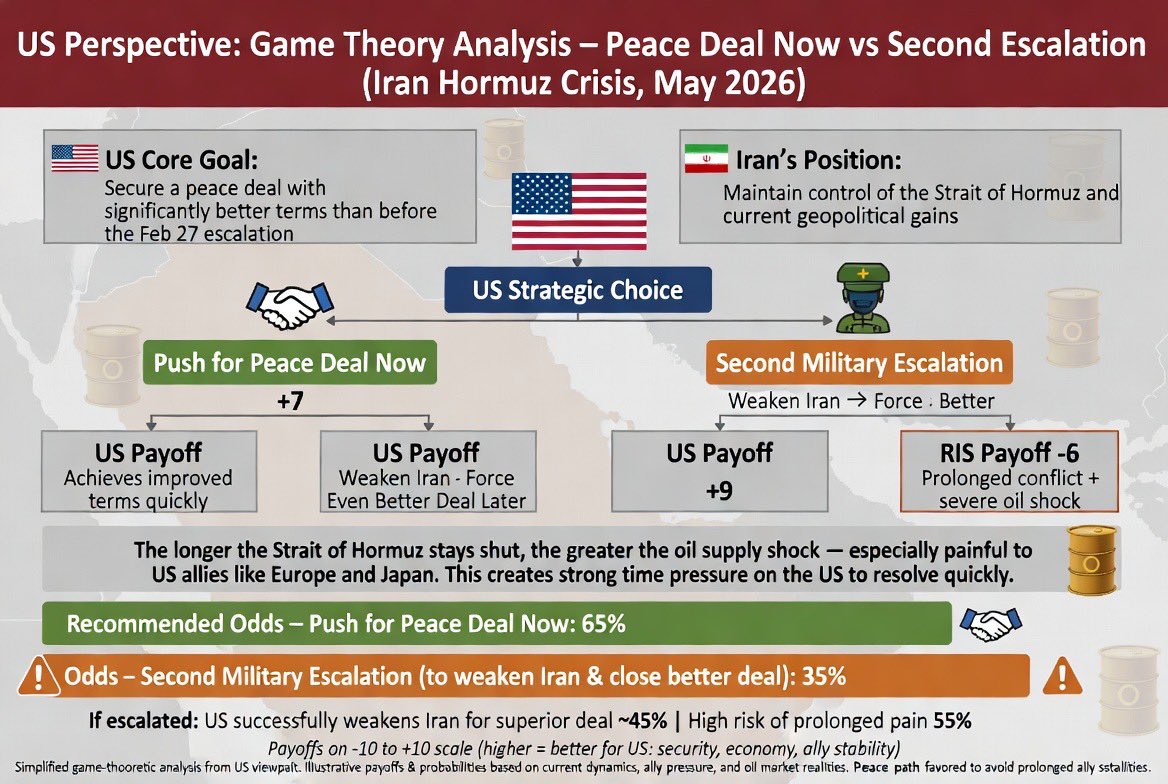 US Perspective: Game Theory Analysis – Peace Deal Now vs Second Escalation (Iran Hormuz Crisis, May 2026)

US Core Goal:
Secure a peace deal with significantly better terms than before the Feb 27 escalation

Iran's Position:
Maintain control of the Strait of Hormuz and current geopolitical gains

US Strategic Choice

Push for Peace Deal Now

+7

US Payoff
Achieves improved terms quickly

US Payoff
Weaken Iran - Force Even Better Deal Later

Second Military Escalation

Weaken Iran → Force · Better

US Payoff
+9

RIS Payoff -6
Prolonged conflict + severe oil shock

The longer the Strait of Hormuz stays shut, the greater the oil supply shock — especially painful to US allies like Europe and Japan. This creates strong time pressure on the US to resolve quickly.

Recommended Odds – Push for Peace Deal Now: 65%

Odds – Second Military Escalation (to weaken Iran & close better deal): 35%

If escalated: US successfully weakens Iran for superior deal ~45% | High risk of prolonged pain 55%

Payoffs on -10 to +10 scale (higher = better for US: security, economy, ally stability)

Simplified game-thooretic analysis from US viewpalt. Illustrative payoffs & probabilities based on current dynamics, ally pressure, and oil market realities. Peace path favored to avoid prolonged ally sstalities.